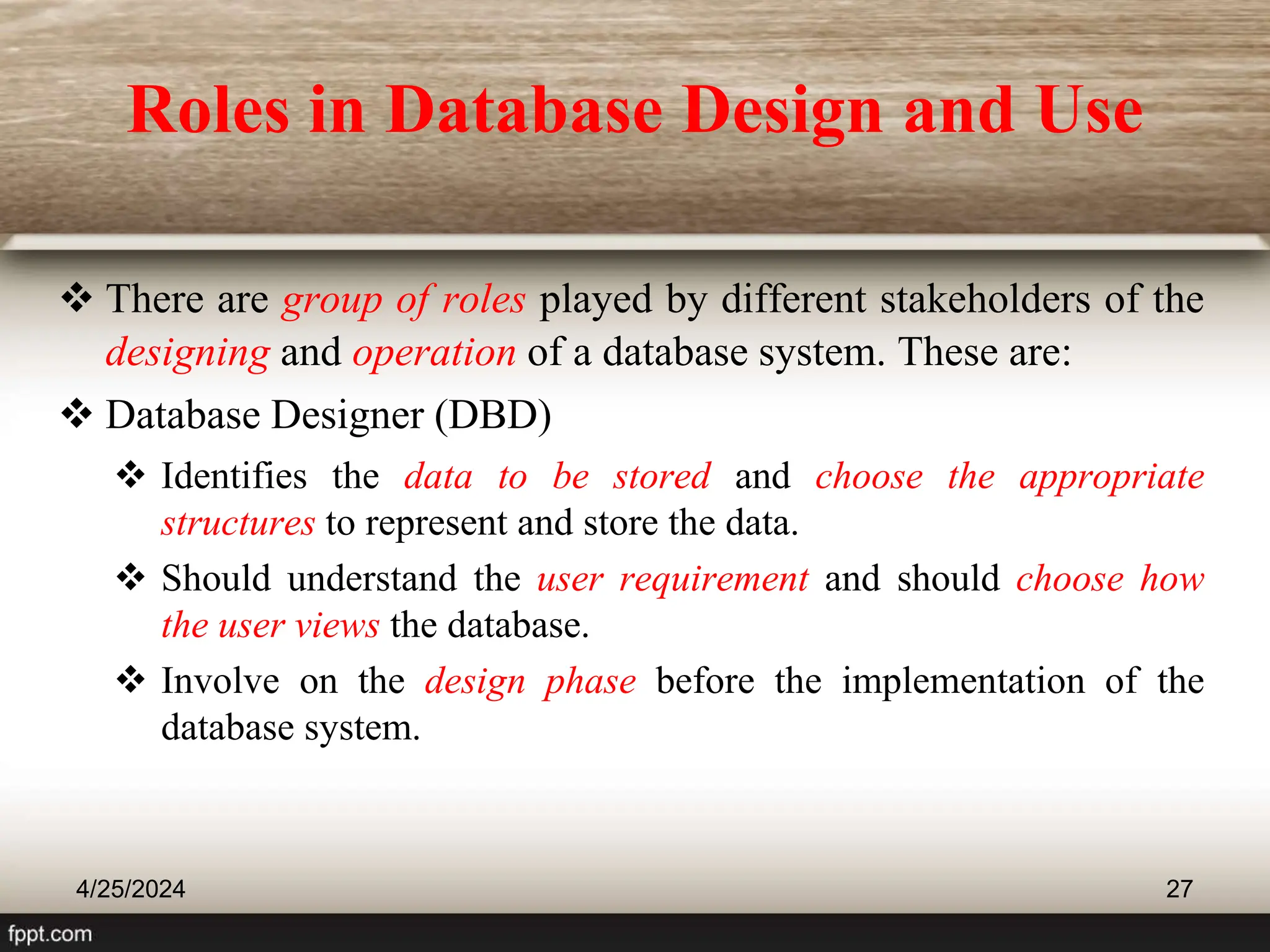 Roles in Database Design and Use

❖ There are group of roles played by different stakeholders of the designing and operation of a database system. These are:

❖ Database Designer (DBD)

❖ Identifies the data to be stored and choose the appropriate structures to represent and store the data.

❖ Should understand the user requirement and should choose how the user views the database.

❖ Involve on the design phase before the implementation of the database system.

4/25/2024

27

fppt.com